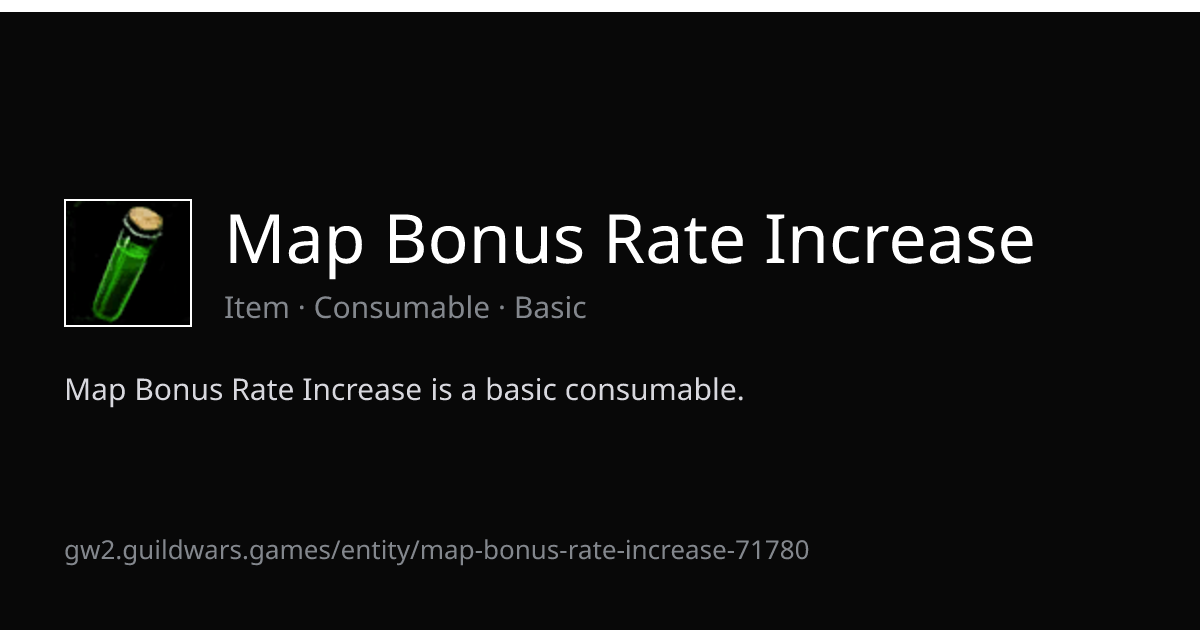 Map Bonus Rate Increase

Item · Consumable · Basic

Map Bonus Rate Increase is a basic consumable.

gw2.guildwars.games/entity/map-bonus-rate-increase-71780